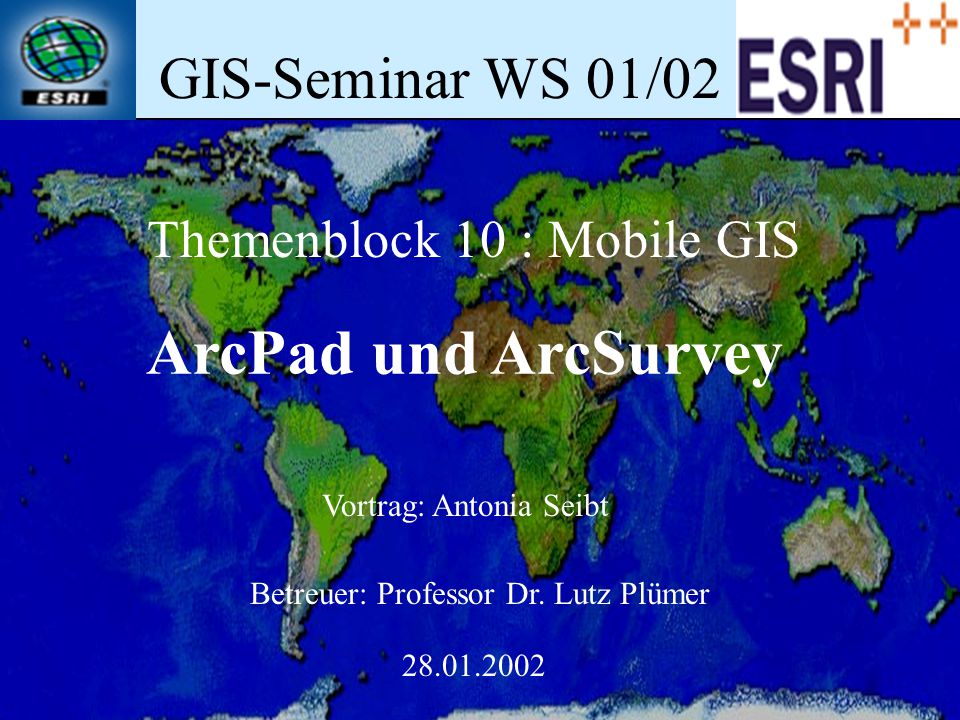 ESRI

GIS-Seminar WS 01/02

ESRI ++

Themenblock 10 : Mobile GIS

ArcPad und ArcSurvey

Vortrag: Antonia Seibt

Betreuer: Professor Dr. Lutz Plümer

28.01.2002